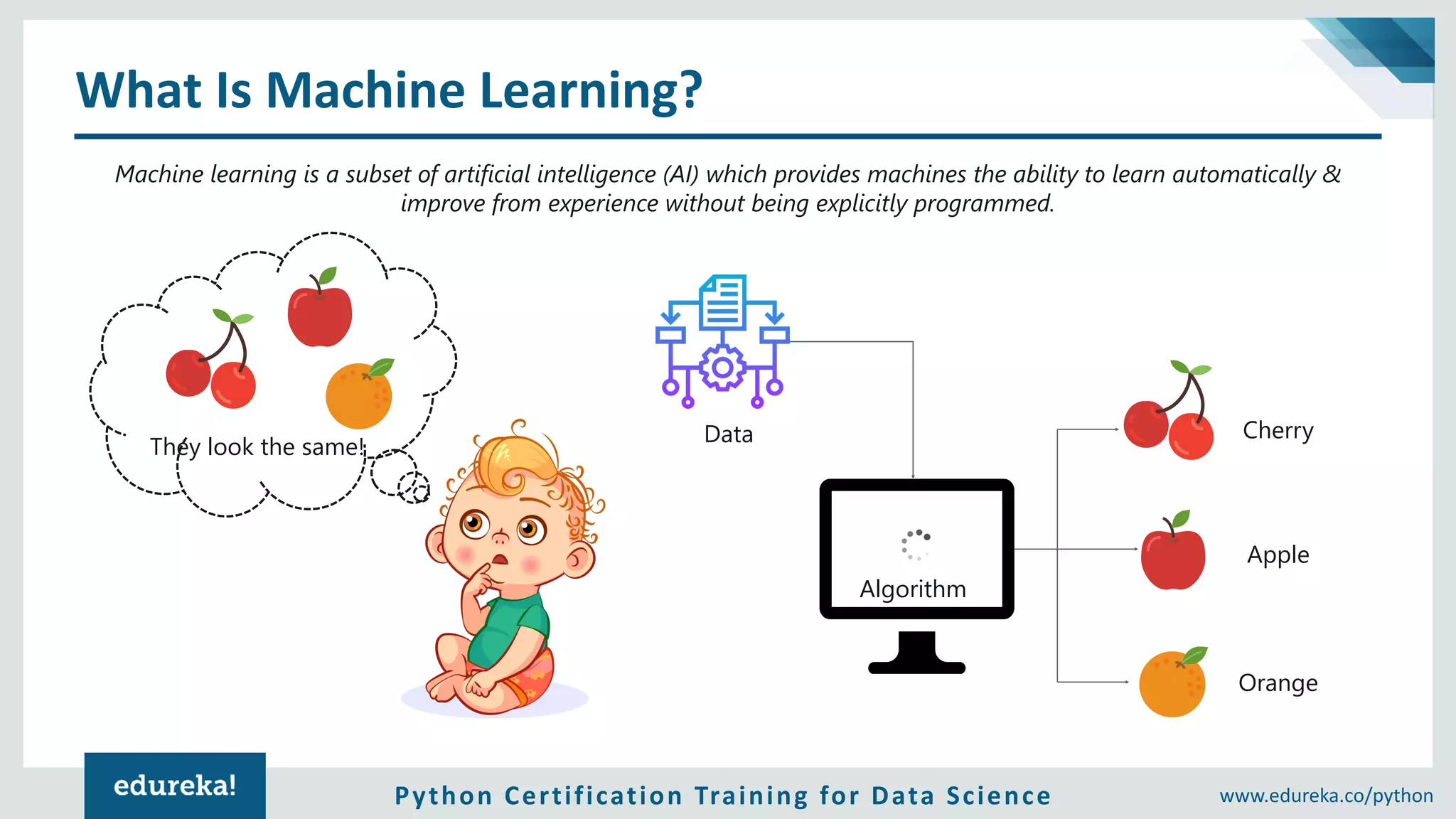 What Is Machine Learning?

Machine learning is a subset of artificial intelligence (AI) which provides machines the ability to learn automatically & improve from experience without being explicitly programmed.

They look the same!

Data

Algorithm

Cherry

Apple

Orange

edureka!

Python Certification Training for Data Science

www.edureka.co/python